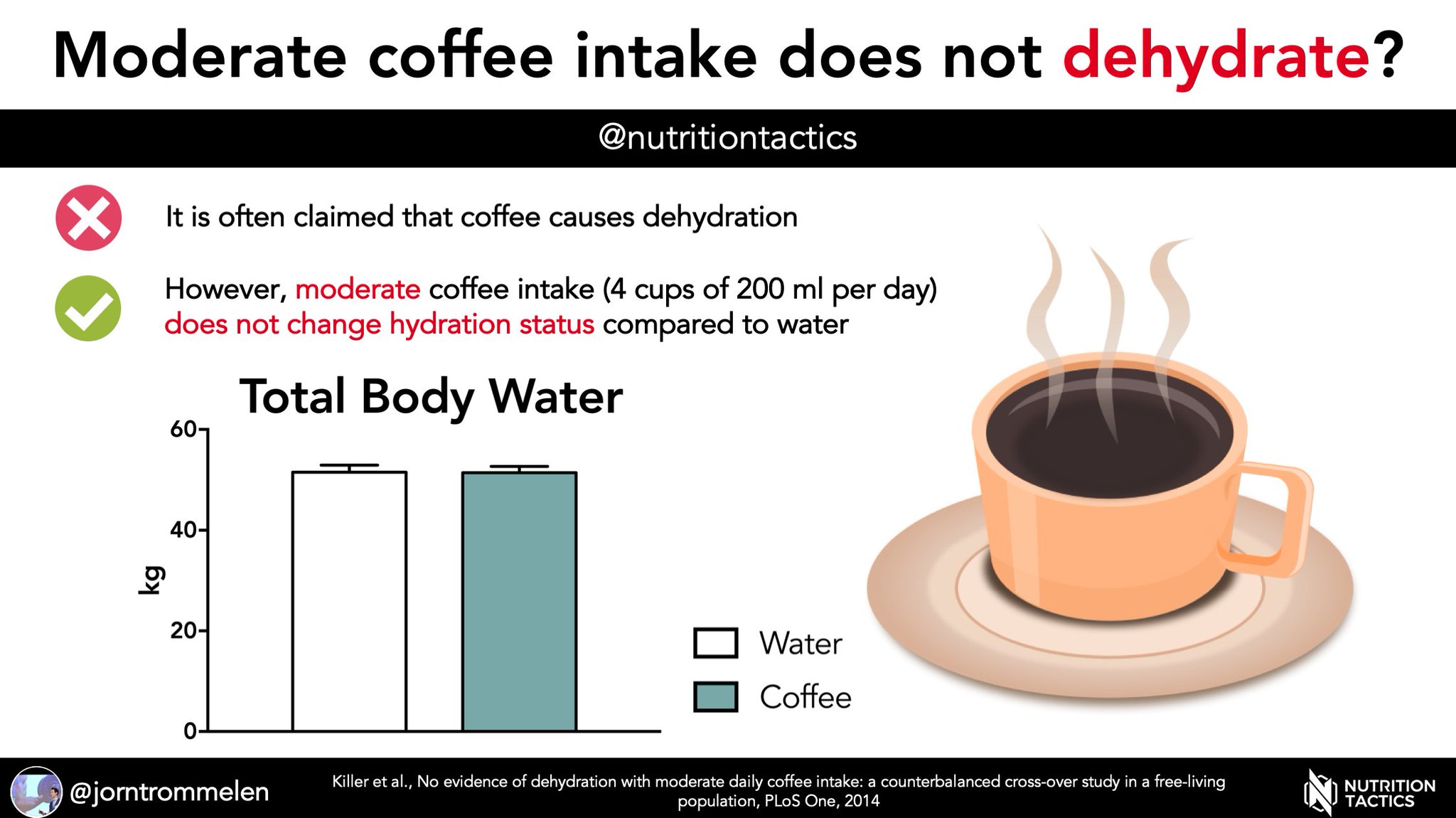 Moderate coffee intake does not dehydrate?

@nutritiontactics

It is often claimed that coffee causes dehydration

However, moderate coffee intake (4 cups of 200 ml per day) does not change hydration status compared to water

Total Body Water

60
40
20
0
kg

Water
Coffee

@jorntrommelen

Killer et al., No evidence of dehydration with moderate daily coffee intake: a counterbalanced cross-over study in a free-living population, PLoS One, 2014

NUTRITION TACTICS